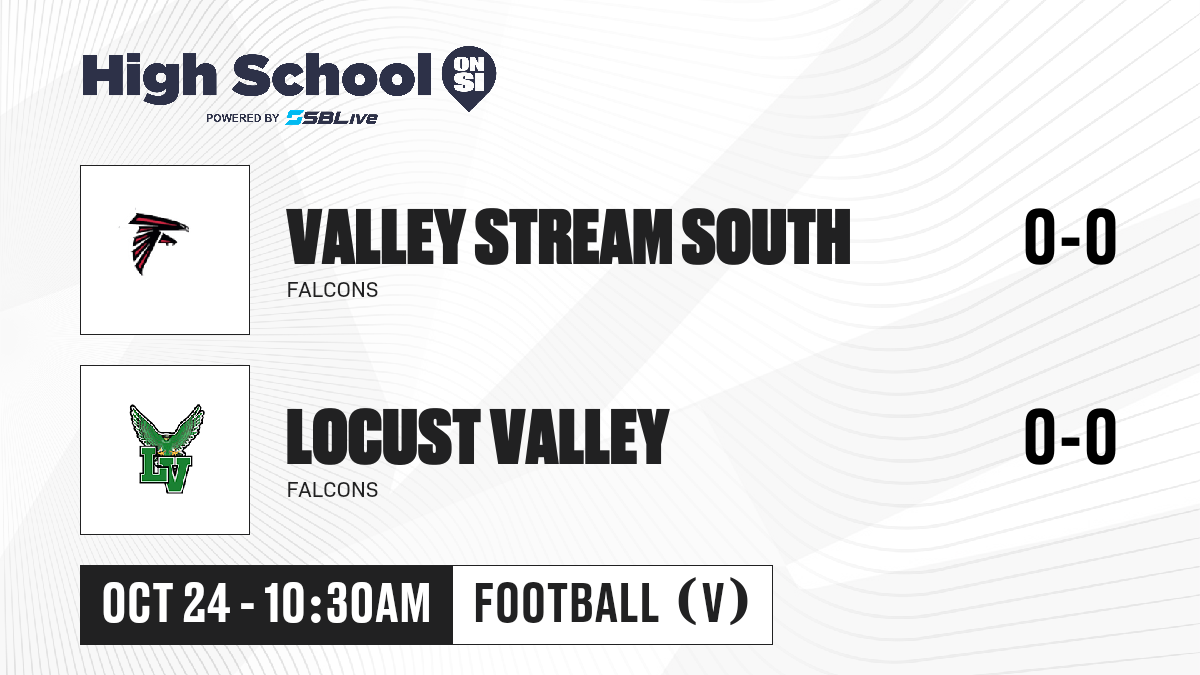 High School ON SI
POWERED BY SBLive

VALLEY STREAM SOUTH
FALCONS
0-0

LV
LOCUST VALLEY
FALCONS
0-0

OCT 24 - 10:30AM
FOOTBALL (V)